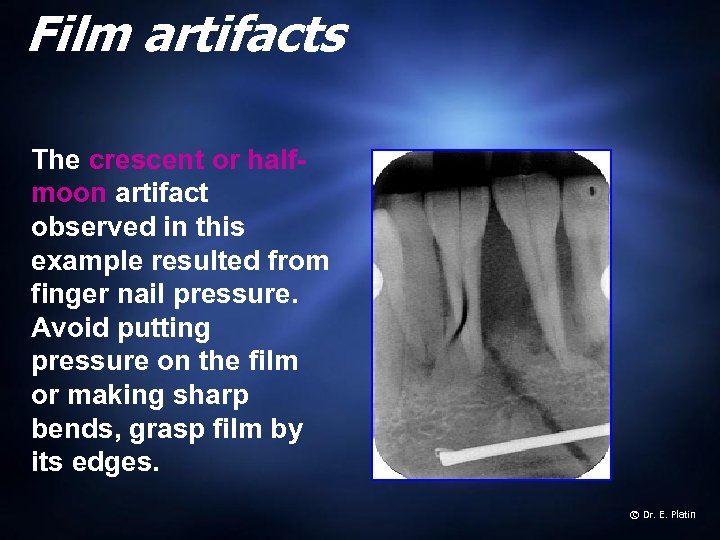 Film artifacts

The crescent or half-moon artifact observed in this example resulted from finger nail pressure. Avoid putting pressure on the film or making sharp bends, grasp film by its edges.

© Dr. E. Platin